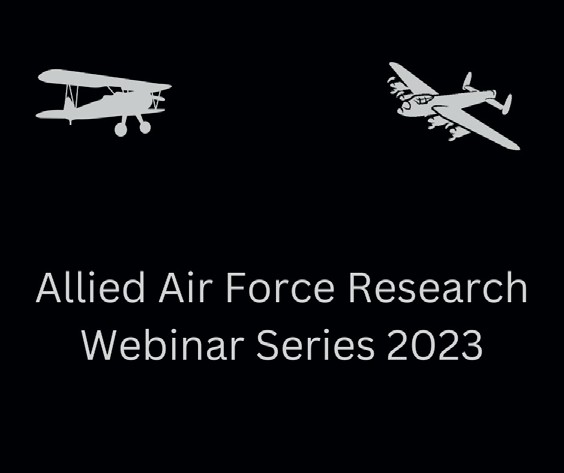 Allied Air Force Research
Webinar Series 2023